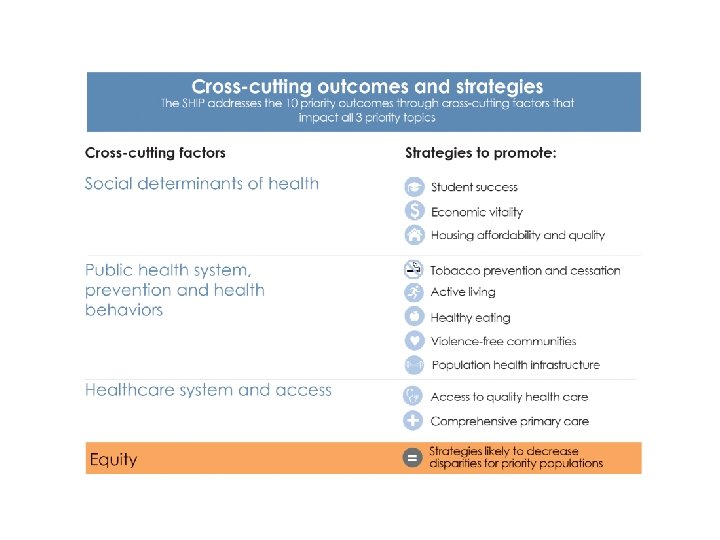 Cross-cutting outcomes and strategies
The SHIP addresses the 10 priority outcomes through cross-cutting factors that impact all 3 priority topics

| Cross-cutting factors | Strategies to promote: |
|---|---|
| Social determinants of health | Student success<br>Economic vitality<br>Housing affordability and quality |
| Public health system, prevention and health behaviors | Tobacco prevention and cessation<br>Active living<br>Healthy eating<br>Violence-free communities<br>Population health infrastructure |
| Healthcare system and access | Access to quality health care<br>Comprehensive primary care |
| Equity | Strategies likely to decrease disparities for priority populations |